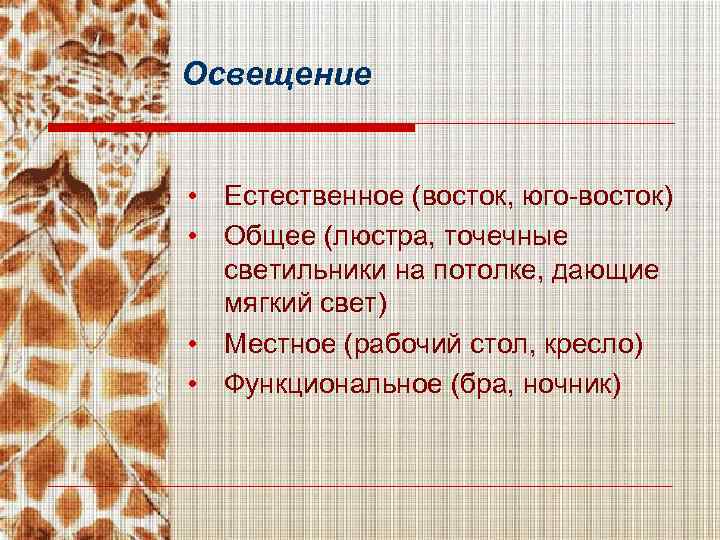 Освещение

• Естественное (восток, юго-восток)
• Общее (люстра, точечные светильники на потолке, дающие мягкий свет)
• Местное (рабочий стол, кресло)
• Функциональное (бра, ночник)